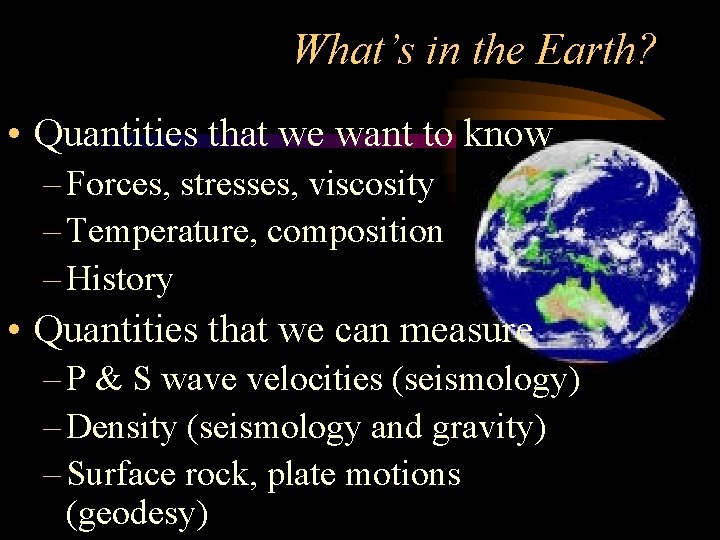 What's in the Earth?

• Quantities that we want to know
– Forces, stresses, viscosity
– Temperature, composition
– History

• Quantities that we can measure
– P & S wave velocities (seismology)
– Density (seismology and gravity)
– Surface rock, plate motions (geodesy)